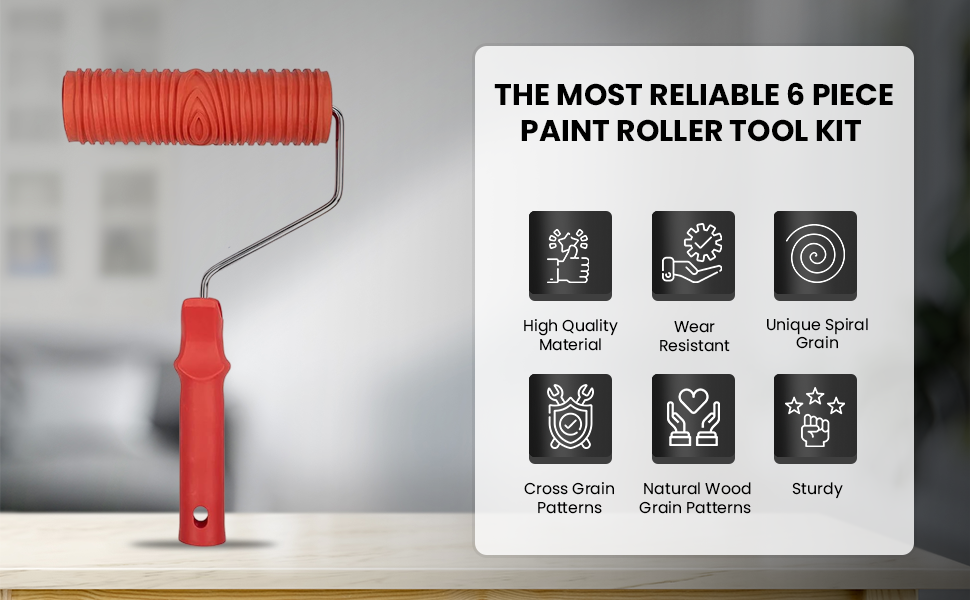 THE MOST RELIABLE 6 PIECE PAINT ROLLER TOOL KIT

High Quality Material

Wear Resistant

Unique Spiral Grain

Cross Grain Patterns

Natural Wood Grain Patterns

Sturdy